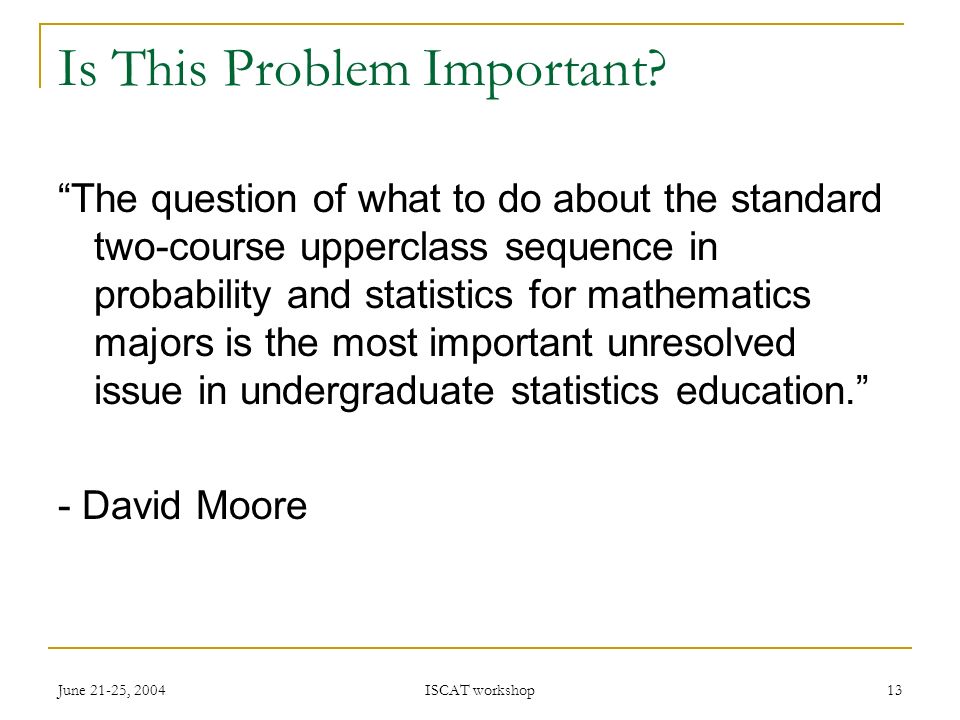 Is This Problem Important?

“The question of what to do about the standard two-course upperclass sequence in probability and statistics for mathematics majors is the most important unresolved issue in undergraduate statistics education.”

- David Moore

June 21-25, 2004

ISCAT workshop

13